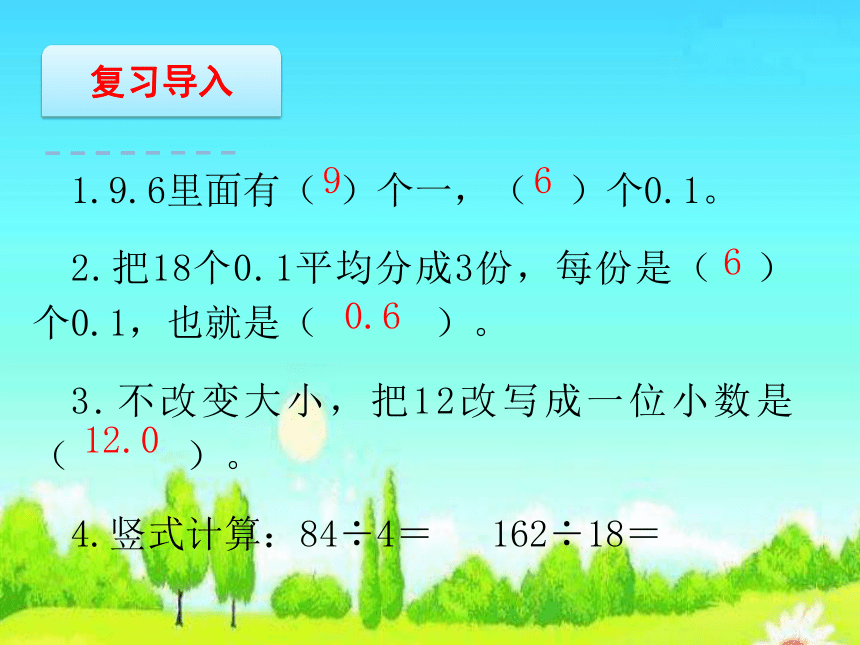 复习导入

1.9.6里面有（9）个一，（6）个0.1。

2.把18个0.1平均分成3份，每份是（6）个0.1，也就是（0.6）。

3.不改变大小，把12改写成一位小数是（12.0）。

4.竖式计算：84÷4＝　162÷18＝